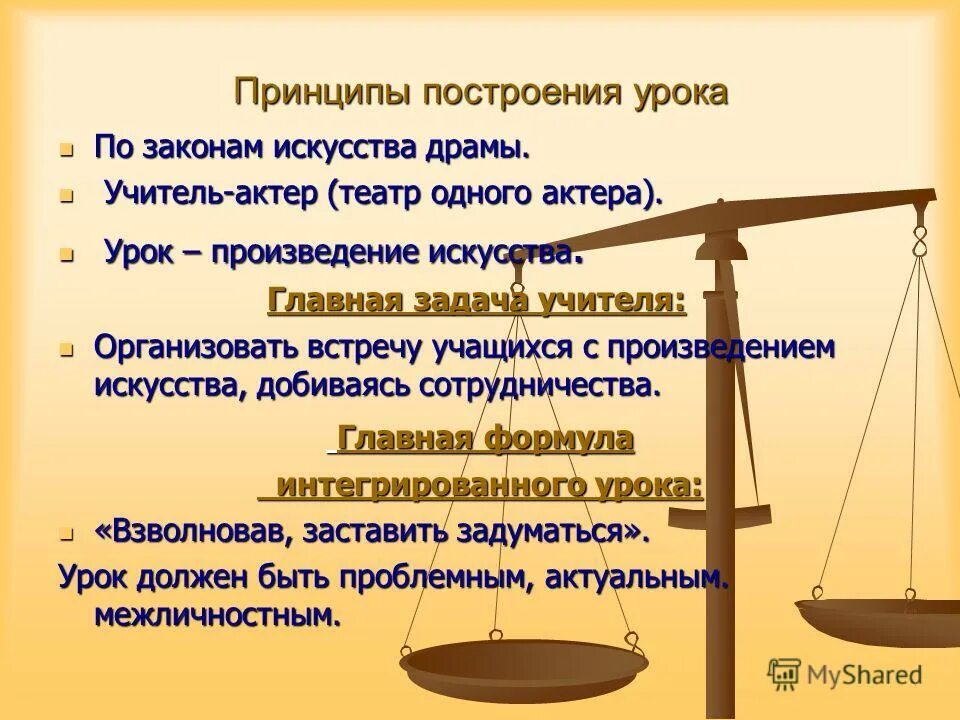 Принципы построения урока

По законам искусства драмы.

Учитель-актер (театр одного актера).

Урок – произведение искусства.

Главная задача учителя:

Организовать встречу учащихся с произведением искусства, добиваясь сотрудничества.

Главная формула интегрированного урока:

«Взволновав, заставить задуматься».

Урок должен быть проблемным, актуальным. межличностным.

MyShared